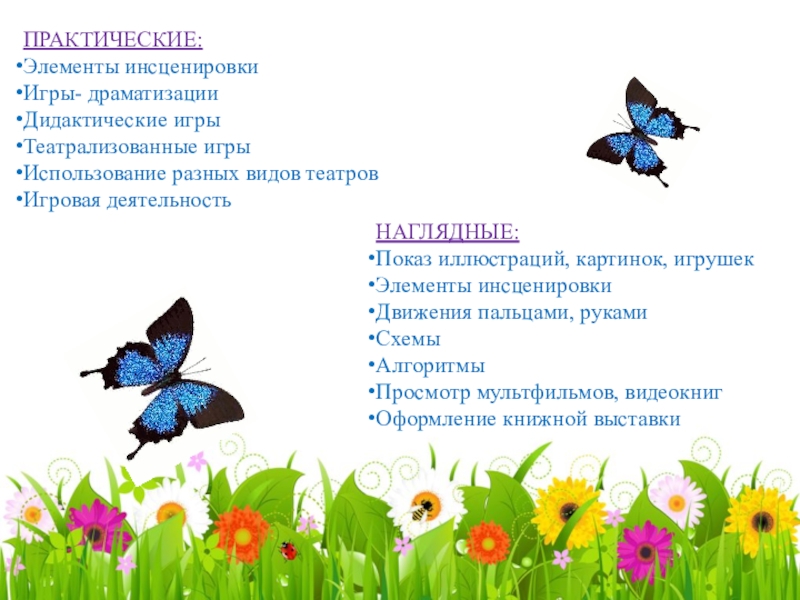 ПРАКТИЧЕСКИЕ:
•Элементы инсценировки
•Игры- драматизации
•Дидактические игры
•Театрализованные игры
•Использование разных видов театров
•Игровая деятельность

НАГЛЯДНЫЕ:
•Показ иллюстраций, картинок, игрушек
•Элементы инсценировки
•Движения пальцами, руками
•Схемы
•Алгоритмы
•Просмотр мультфильмов, видеокниг
•Оформление книжной выставки